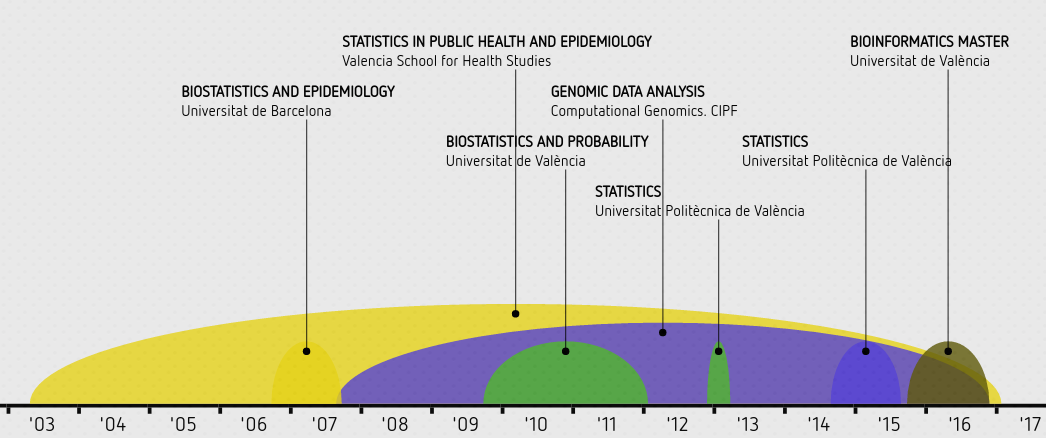 STATISTICS IN PUBLIC HEALTH AND EPIDEMIOLOGY
Valencia School for Health Studies

BIOINFORMATICS MASTER
Universitat de València

BIOSTATISTICS AND EPIDEMIOLOGY
Universitat de Barcelona

GENOMIC DATA ANALYSIS
Computational Genomics. CIPF

BIOSTATISTICS AND PROBABILITY
Universitat de València

STATISTICS
Universitat Politècnica de València

STATISTICS
Universitat Politècnica de València

'03 '04 '05 '06 '07 '08 '09 '10 '11 '12 '13 '14 '15 '16 '17